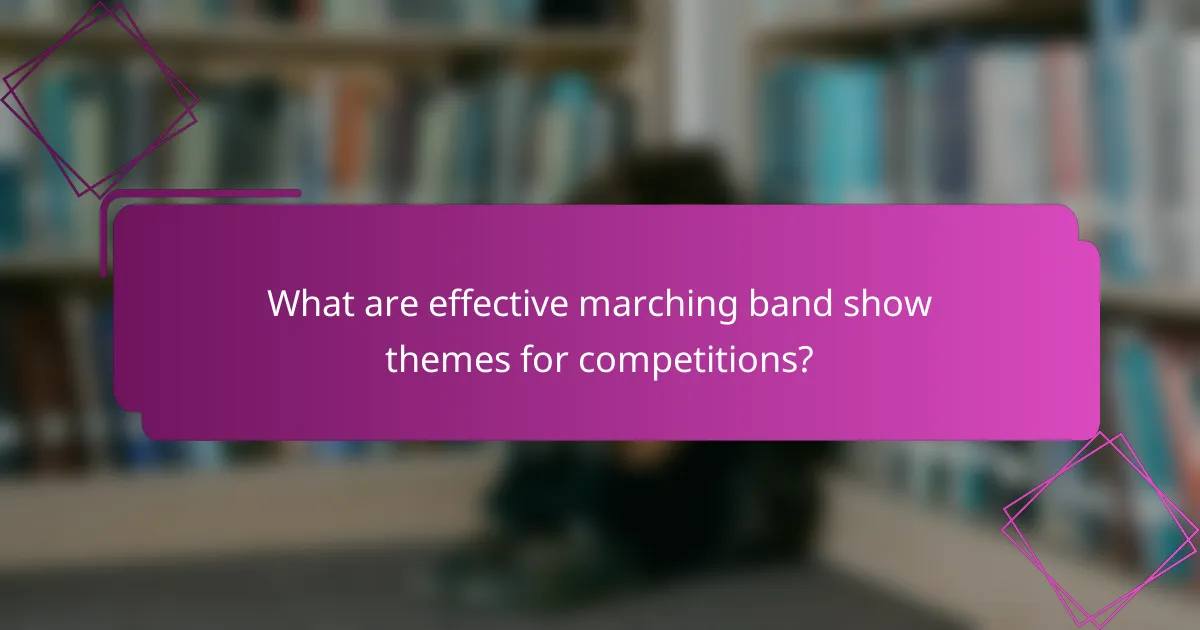 What are effective marching band show themes for competitions?